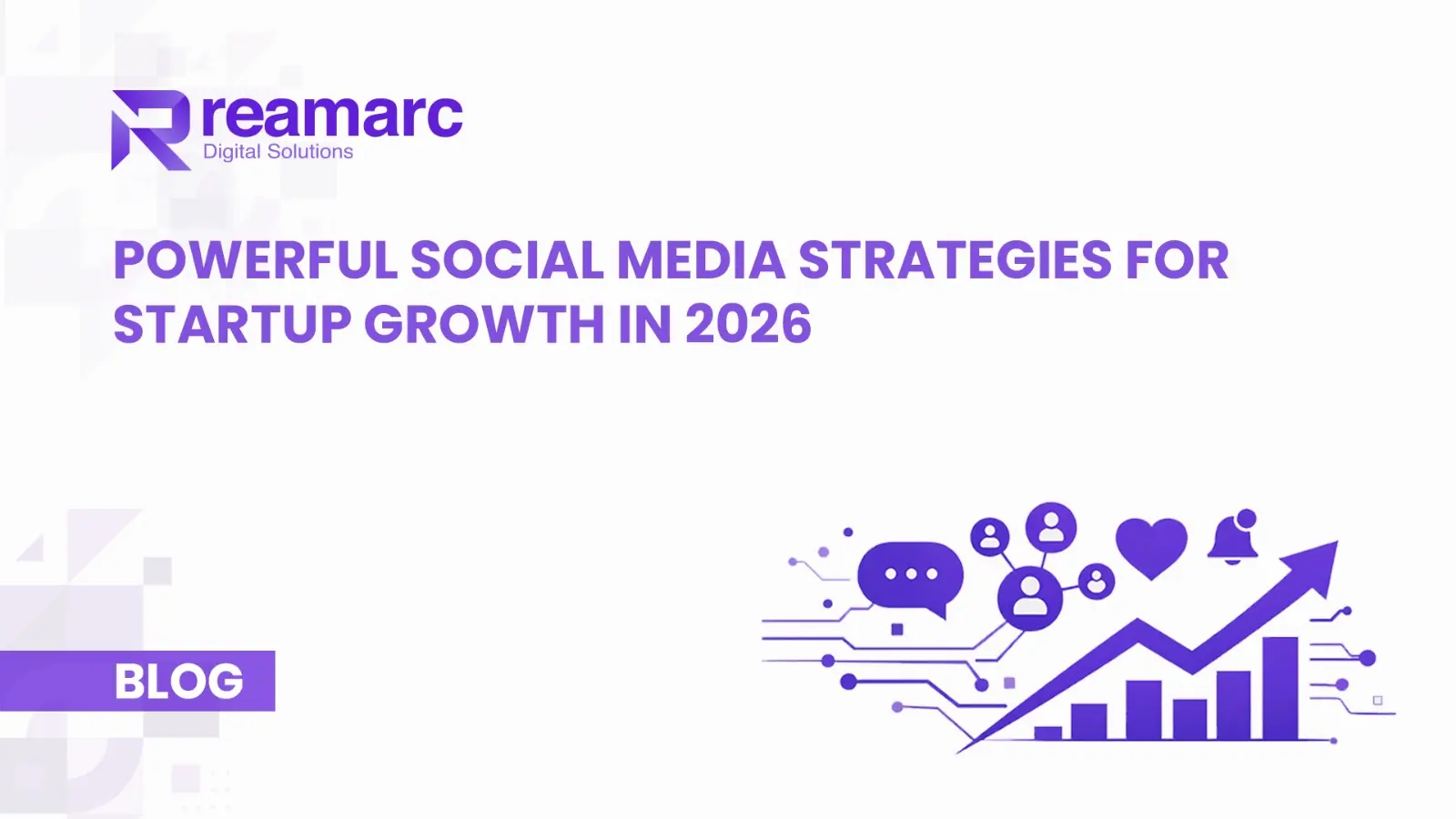 reamarc
Digital Solutions

POWERFUL SOCIAL MEDIA STRATEGIES FOR STARTUP GROWTH IN 2026

BLOG